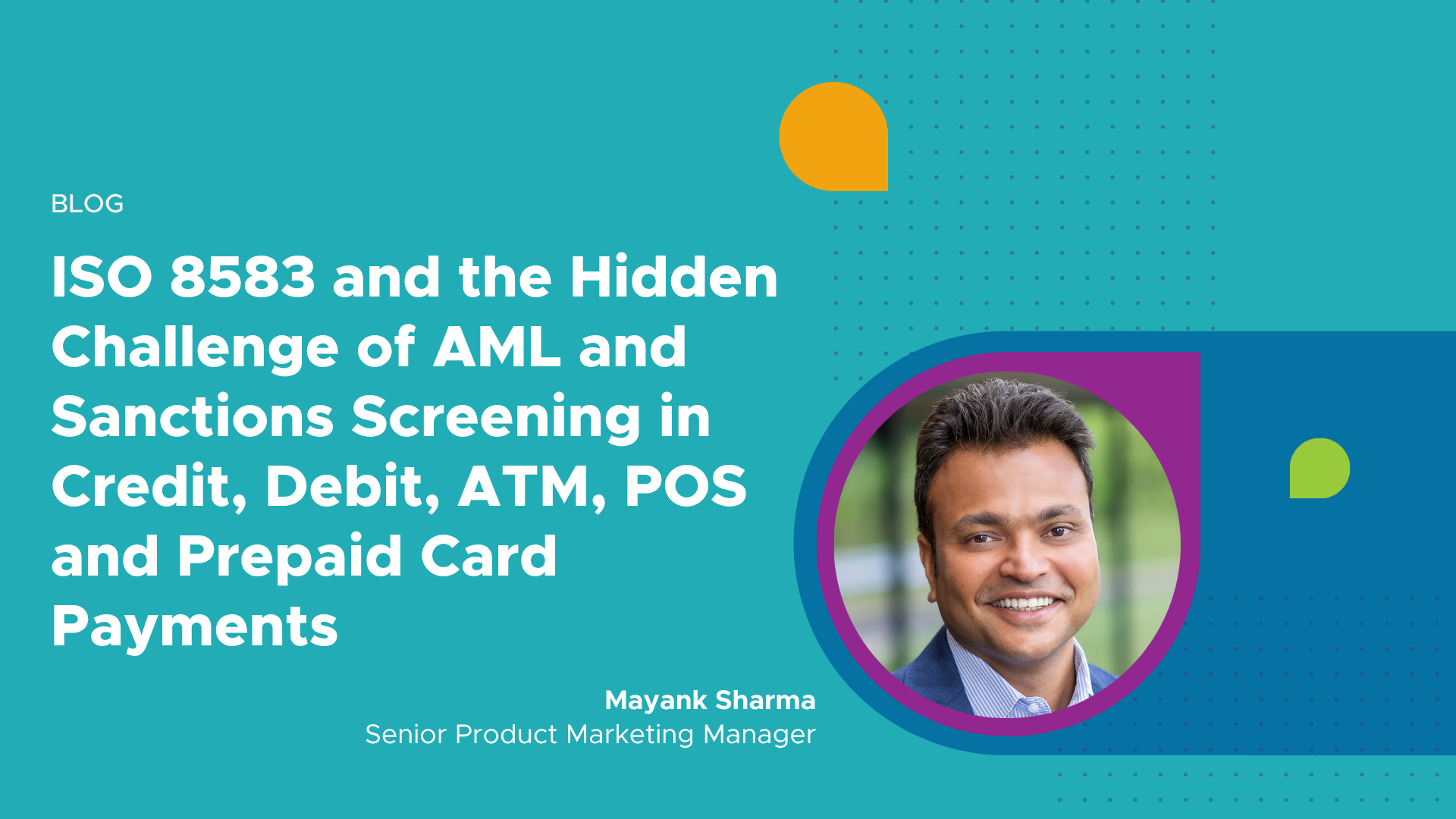 BLOG

ISO 8583 and the Hidden Challenge of AML and Sanctions Screening in Credit, Debit, ATM, POS and Prepaid Card Payments

Mayank Sharma
Senior Product Marketing Manager